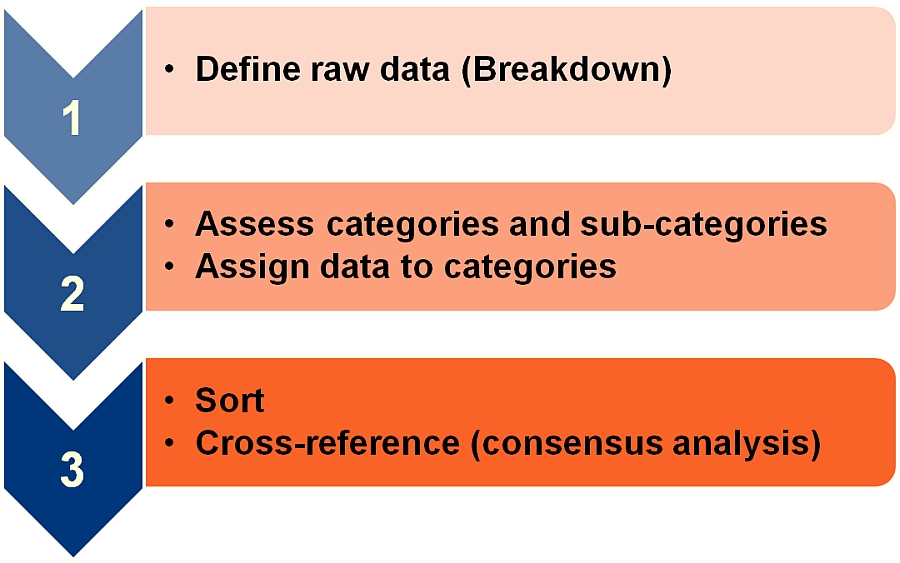 1

• Define raw data (Breakdown)

2

• Assess categories and sub-categories
• Assign data to categories

3

• Sort
• Cross-reference (consensus analysis)